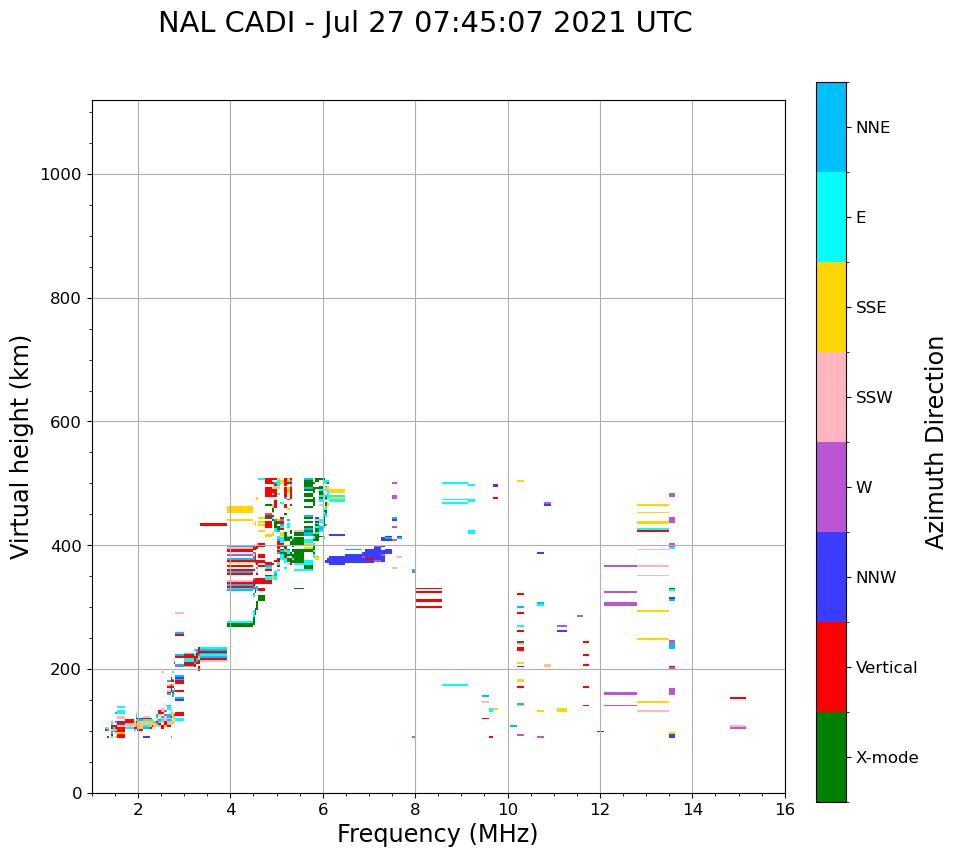 NAL CADI - Jul 27 07:45:07 2021 UTC

Virtual height (km)

1000
800
600
400
200
0

2
4
6
8
10
12
14
16

Frequency (MHz)

NNE
E
SSE
SSW
W
NNW
Vertical
X-mode

Azimuth Direction